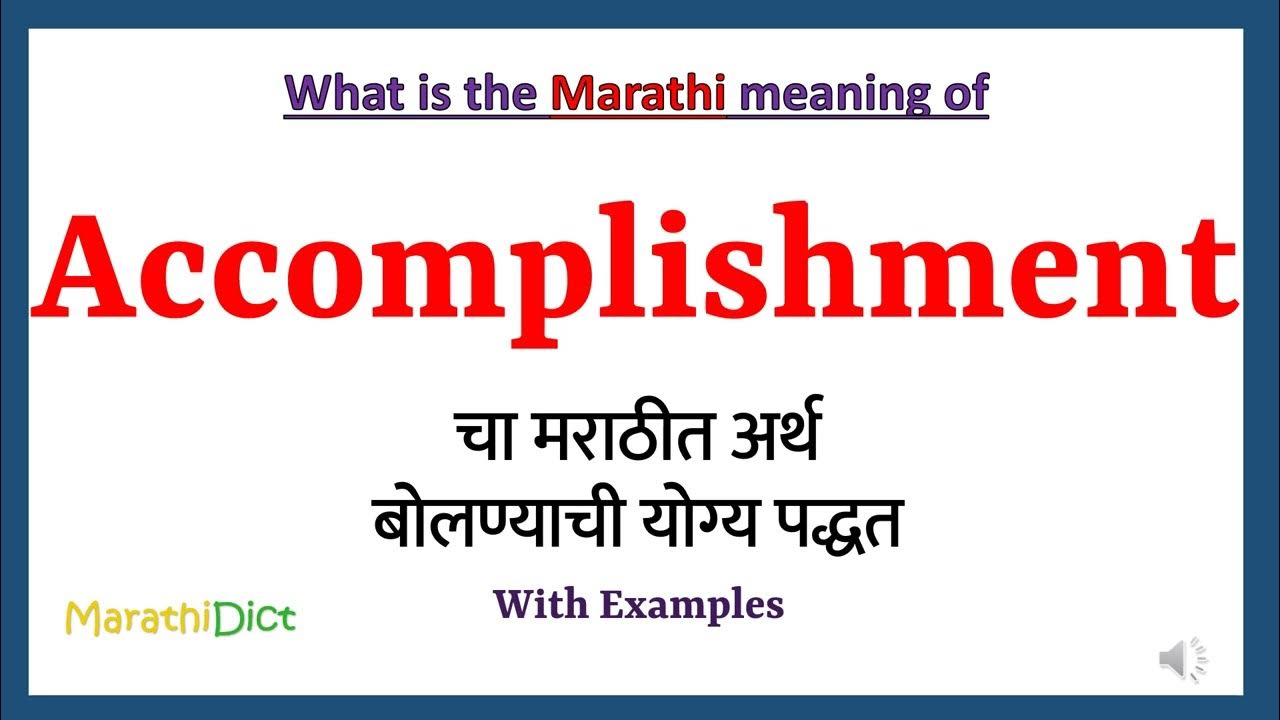 What is the Marathi meaning of

Accomplishment

चा मराठीत अर्थ
बोलण्याची योग्य पद्धत

With Examples

MarathiDict